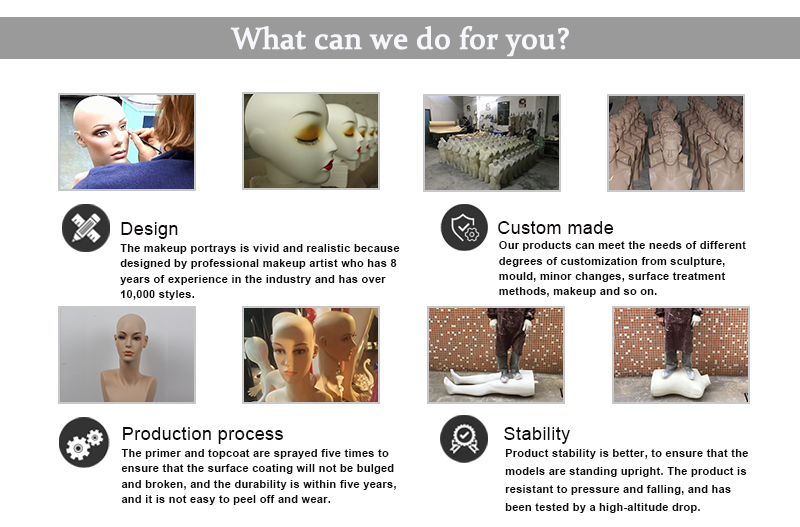 What can we do for you?

Design
The makeup portrays is vivid and realistic because designed by professional makeup artist who has 8 years of experience in the industry and has over 10,000 styles.

Custom made
Our products can meet the needs of different degrees of customization from sculpture, mould, minor changes, surface treatment methods, makeup and so on.

Production process
The primer and topcoat are sprayed five times to ensure that the surface coating will not be bulged and broken, and the durability is within five years, and it is not easy to peel off and wear.

Stability
Product stability is better, to ensure that the models are standing upright. The product is resistant to pressure and falling, and has been tested by a high-altitude drop.